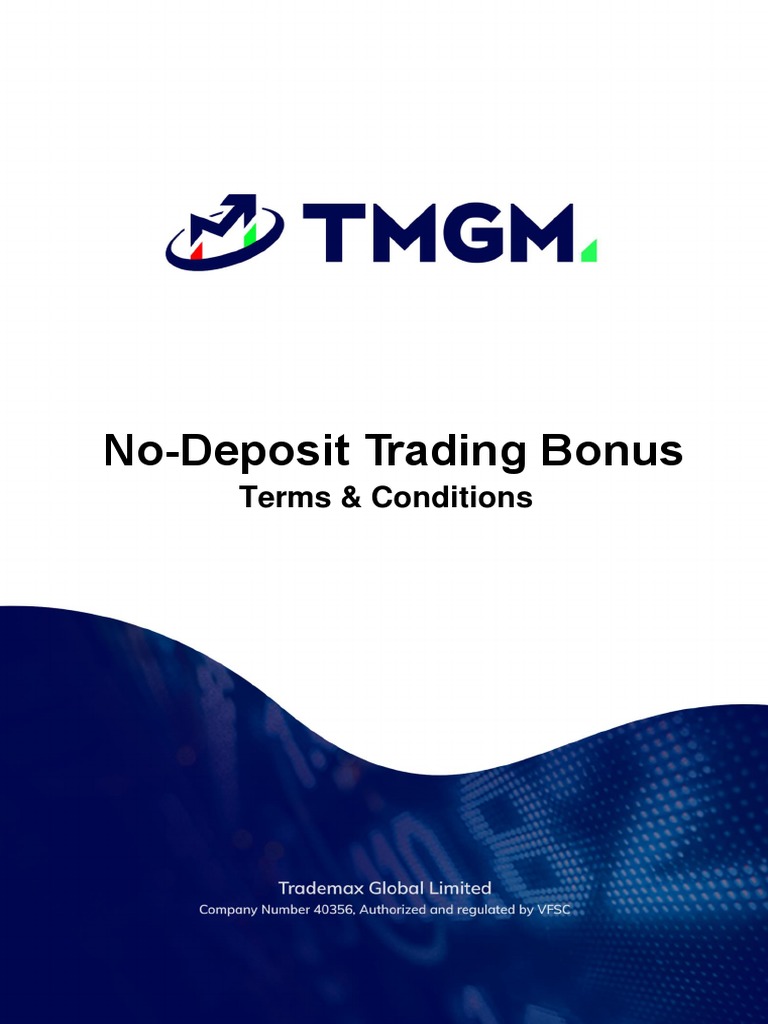 TMGM

No-Deposit Trading Bonus
Terms & Conditions

Trademax Global Limited
Company Number 40356, Authorized and regulated by VFSC